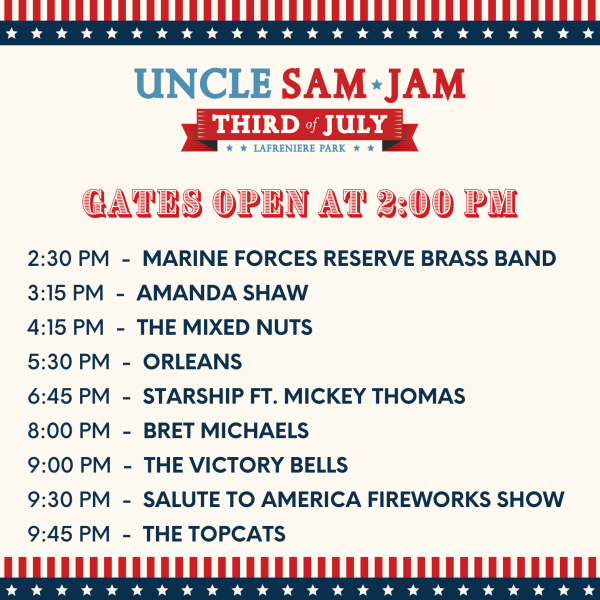 UNCLE SAM JAM
THIRD of JULY
LAFRENIERE PARK

GATES OPEN AT 2:00 PM

2:30 PM - MARINE FORCES RESERVE BRASS BAND
3:15 PM - AMANDA SHAW
4:15 PM - THE MIXED NUTS
5:30 PM - ORLEANS
6:45 PM - STARSHIP FT. MICKEY THOMAS
8:00 PM - BRET MICHAELS
9:00 PM - THE VICTORY BELLS
9:30 PM - SALUTE TO AMERICA FIREWORKS SHOW
9:45 PM - THE TOPCATS